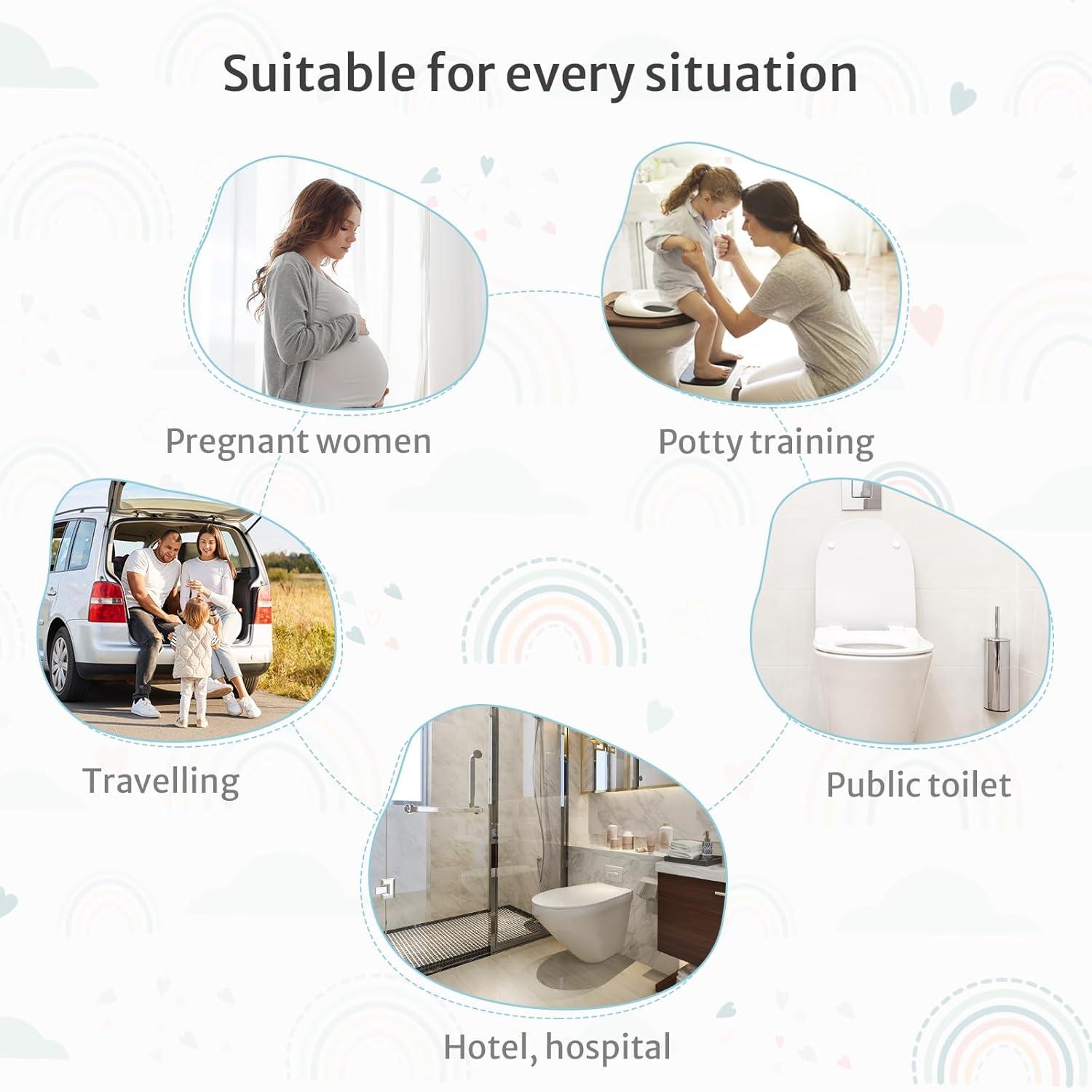 Suitable for every situation

Pregnant women

Potty training

Travelling

Public toilet

Hotel, hospital